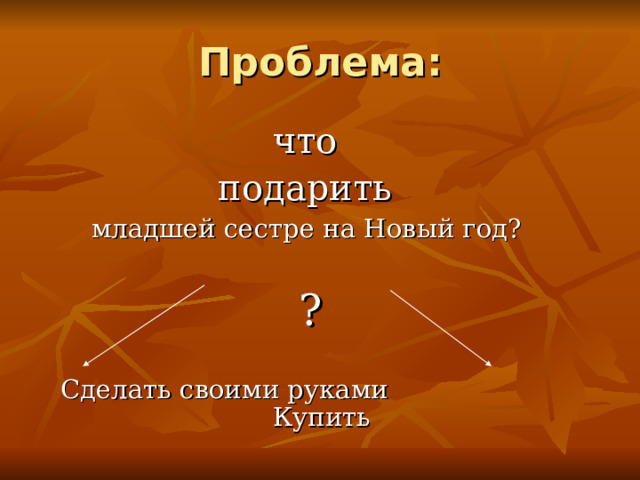 Проблема:

что
подарить
младшей сестре на Новый год?

?

Сделать своими руками
Купить